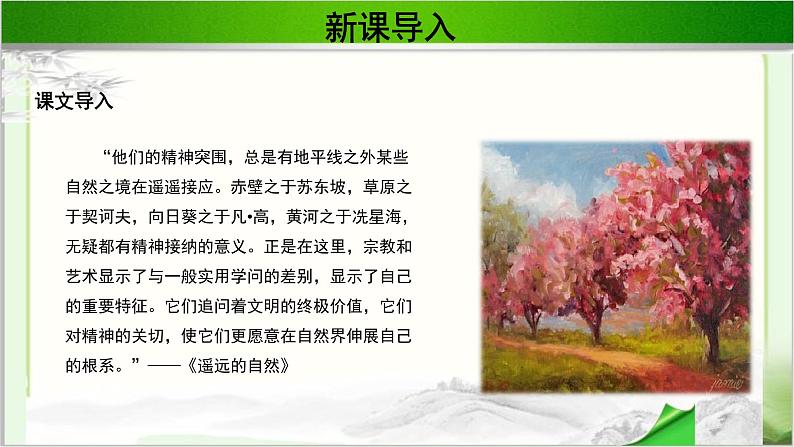 新课导入

课文导入

“他们的精神突围，总是有地平线之外某些自然之境在遥遥接应。赤壁之于苏东坡，草原之于契诃夫，向日葵之于凡•高，黄河之于冼星海，无疑都有精神接纳的意义。正是在这里，宗教和艺术显示了与一般实用学问的差别，显示了自己的重要特征。它们追问着文明的终极价值，它们对精神的关切，使它们更愿意在自然界伸展自己的根系。”——《遥远的自然》